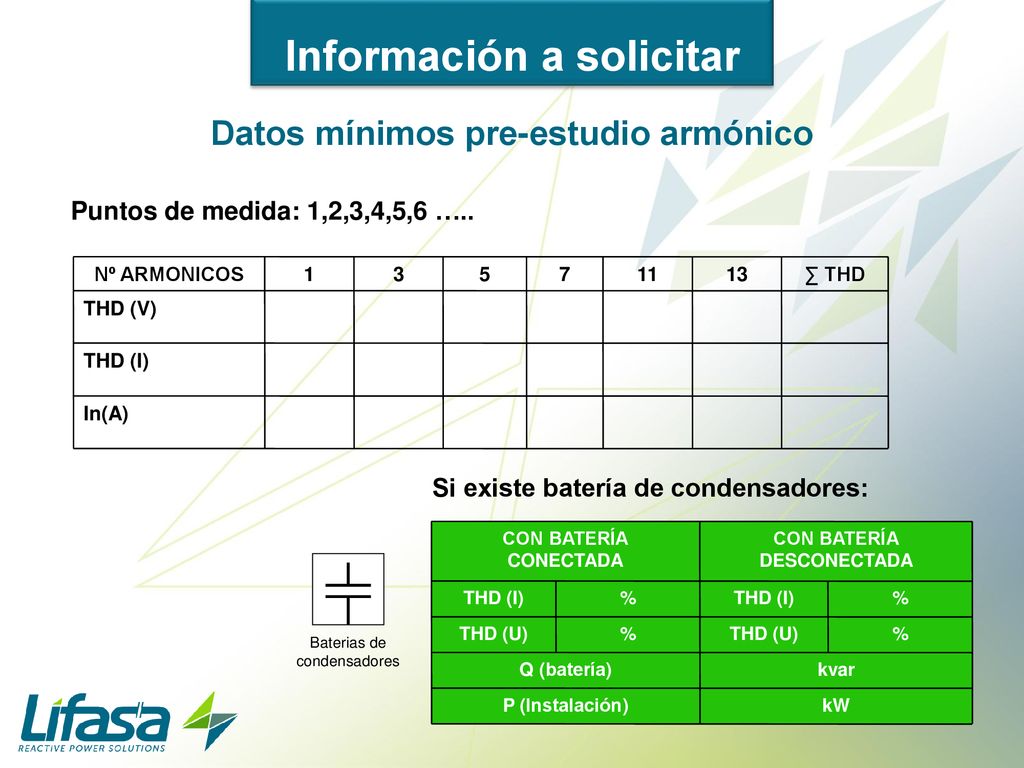 Información a solicitar

Datos mínimos pre-estudio armónico

Puntos de medida: 1,2,3,4,5,6 …..

| Nº ARMONICOS | 1 | 3 | 5 | 7 | 11 | 13 | ∑ THD |
|---|---|---|---|---|---|---|---|
| THD (V) | | | | | | | |
| THD (I) | | | | | | | |
| In(A) | | | | | | | |

Si existe batería de condensadores:

Baterias de condensadores

| CON BATERÍA CONECTADA | | CON BATERÍA DESCONECTADA | |
|---|---|---|---|
| THD (I) | % | THD (I) | % |
| THD (U) | % | THD (U) | % |
| Q (batería) | | kvar | |
| P (Instalación) | | kW | |

Lifasa
REACTIVE POWER SOLUTIONS